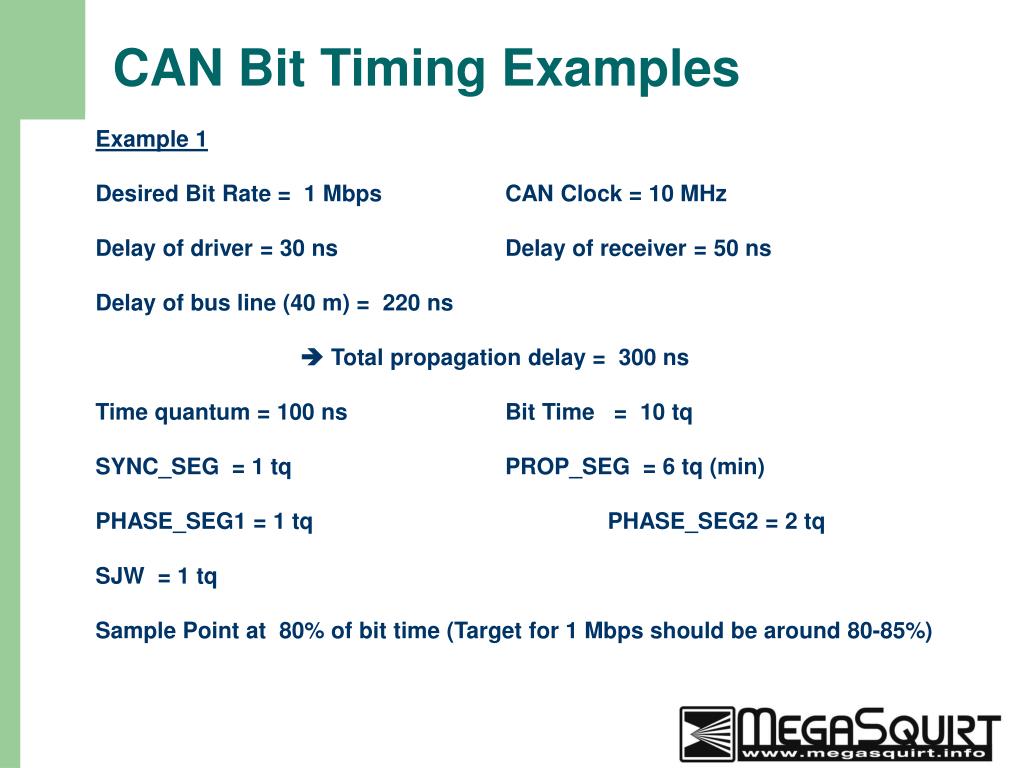 CAN Bit Timing Examples

Example 1

Desired Bit Rate = 1 Mbps CAN Clock = 10 MHz

Delay of driver = 30 ns Delay of receiver = 50 ns

Delay of bus line (40 m) = 220 ns

➔ Total propagation delay = 300 ns

Time quantum = 100 ns Bit Time = 10 tq

SYNC_SEG = 1 tq PROP_SEG = 6 tq (min)

PHASE_SEG1 = 1 tq PHASE_SEG2 = 2 tq

SJW = 1 tq

Sample Point at 80% of bit time (Target for 1 Mbps should be around 80-85%)

MEGASQUIRT
www.megasquirt.info